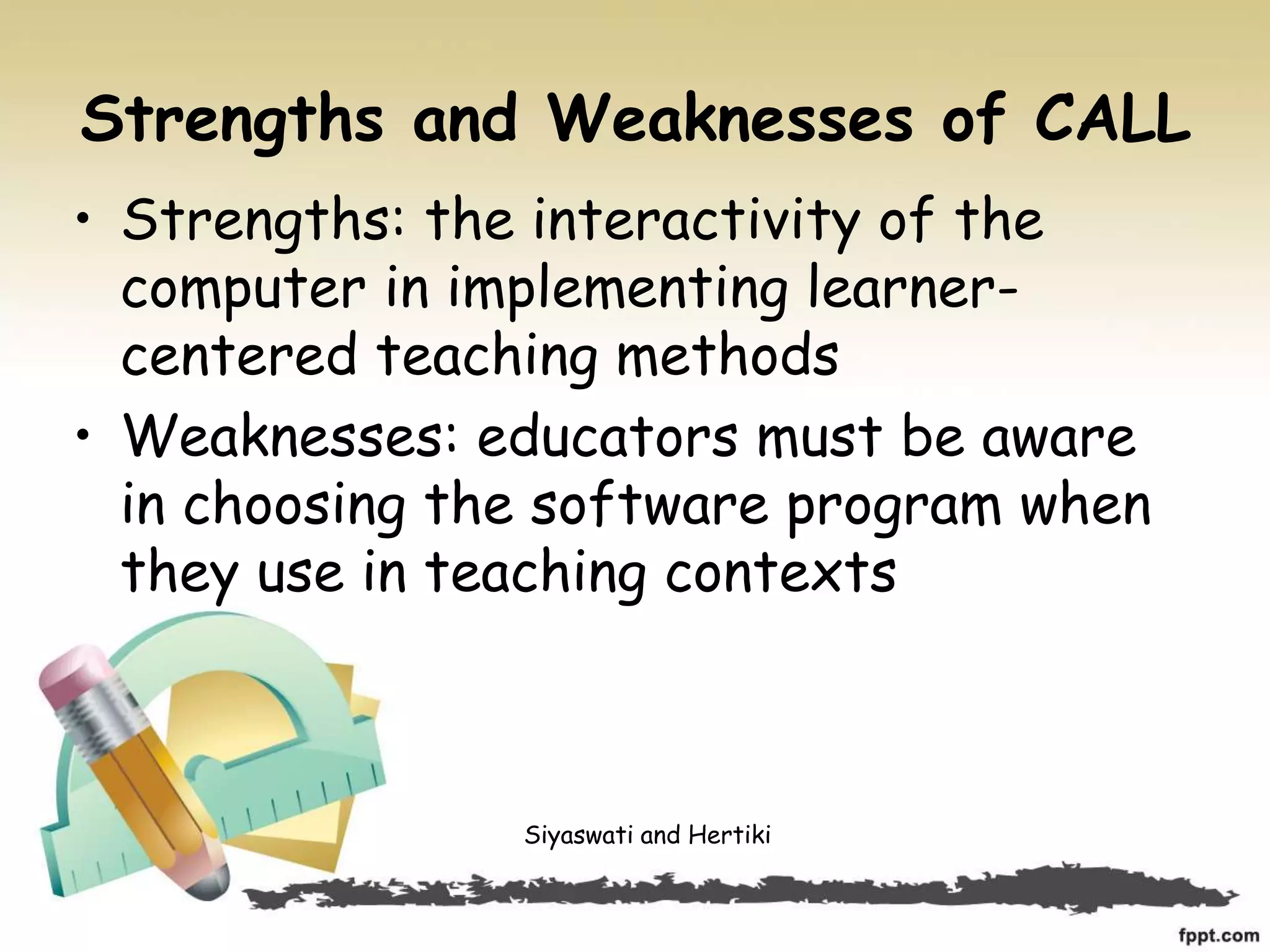 Strengths and Weaknesses of CALL

• Strengths: the interactivity of the computer in implementing learner-centered teaching methods

• Weaknesses: educators must be aware in choosing the software program when they use in teaching contexts

Siyaswati and Hertiki

fppt.com